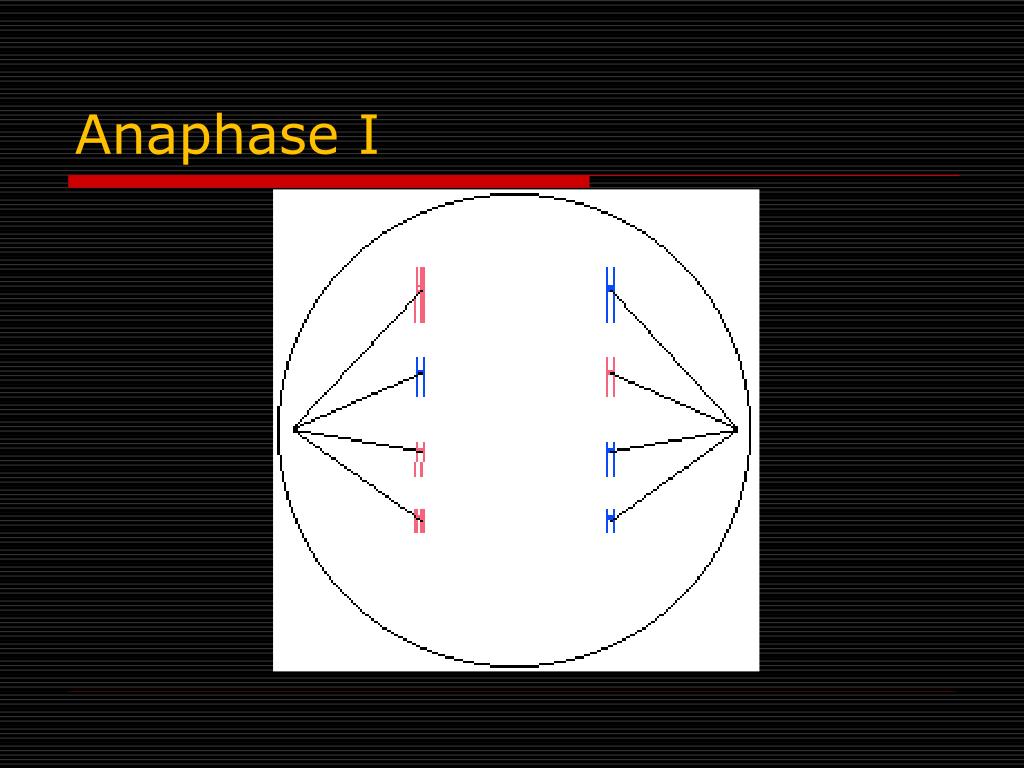 Anaphase I